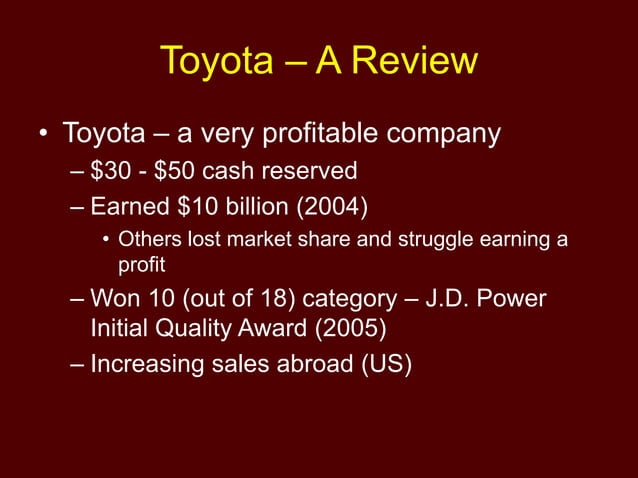 Toyota – A Review

• Toyota – a very profitable company
– \$30 - \$50 cash reserved
– Earned \$10 billion (2004)
• Others lost market share and struggle earning a profit
– Won 10 (out of 18) category – J.D. Power Initial Quality Award (2005)
– Increasing sales abroad (US)